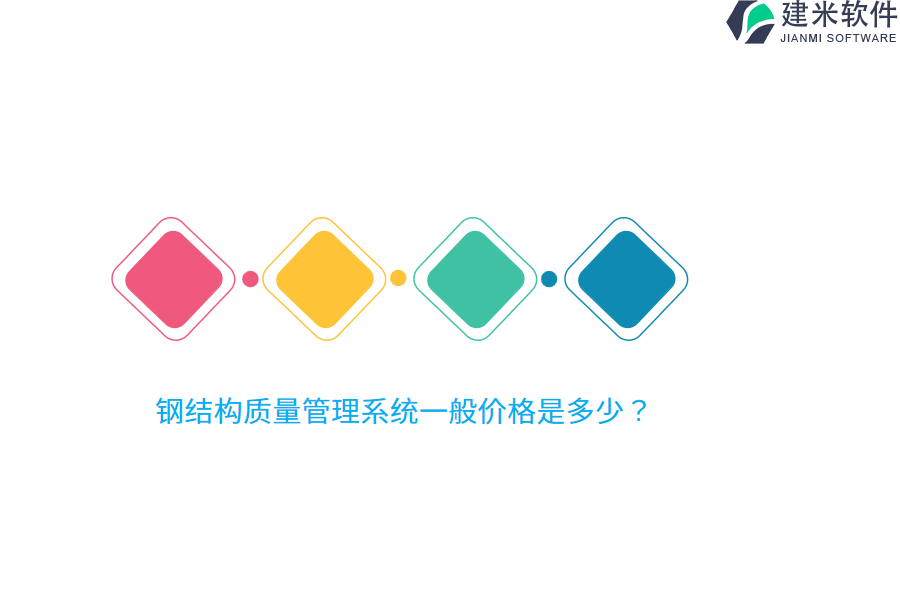 建米软件
JIANMI SOFTWARE

钢结构质量管理系统一般价格是多少？